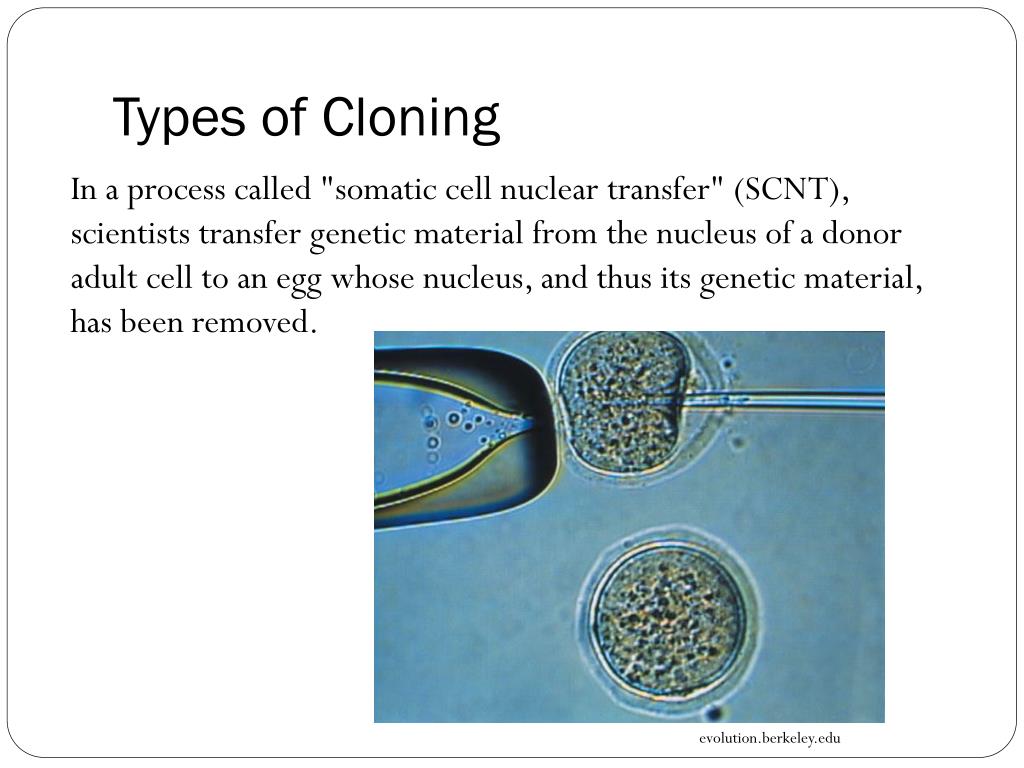 Types of Cloning

In a process called "somatic cell nuclear transfer" (SCNT), scientists transfer genetic material from the nucleus of a donor adult cell to an egg whose nucleus, and thus its genetic material, has been removed.

evolution.berkeley.edu